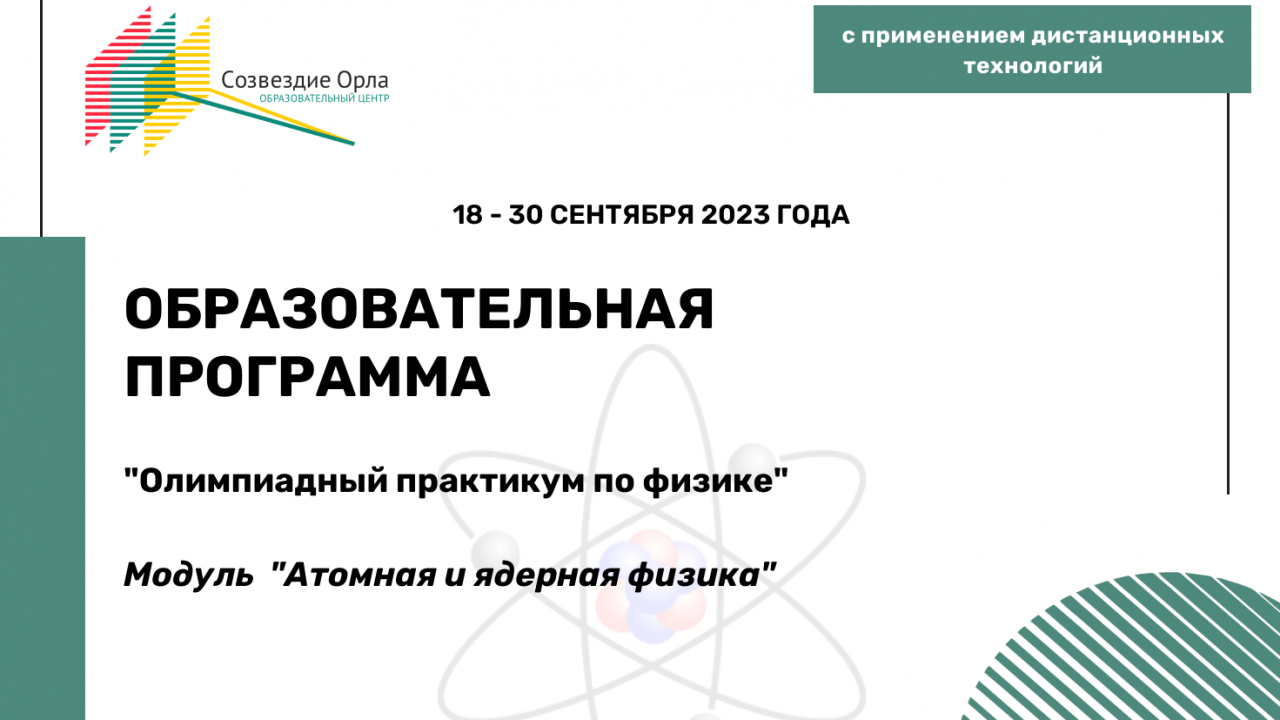 Созвездие Орла
ОБРАЗОВАТЕЛЬНЫЙ ЦЕНТР

с применением дистанционных технологий

18 - 30 СЕНТЯБРЯ 2023 ГОДА

ОБРАЗОВАТЕЛЬНАЯ ПРОГРАММА

"Олимпиадный практикум по физике"

Модуль "Атомная и ядерная физика"